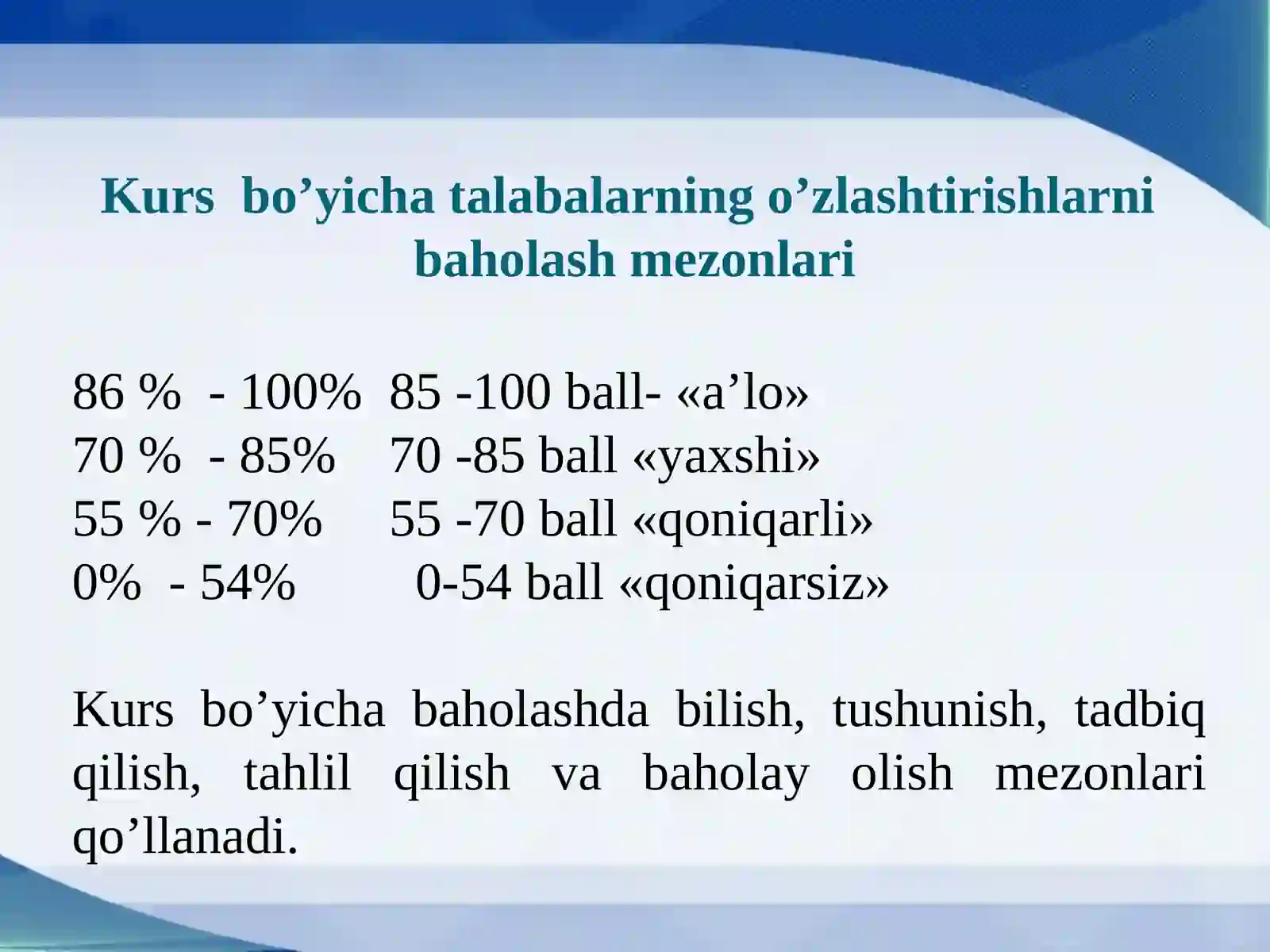 Kurs bo’yicha talabalarning o’zlashtirishlarni baholash mezonlari

86 % - 100% 85 -100 ball- «a’lo»
70 % - 85% 70 -85 ball «yaxshi»
55 % - 70% 55 -70 ball «qoniqarli»
0% - 54% 0-54 ball «qoniqarsiz»

Kurs bo’yicha baholashda bilish, tushunish, tadbiq qilish, tahlil qilish va baholay olish mezonlari qo’llanadi.